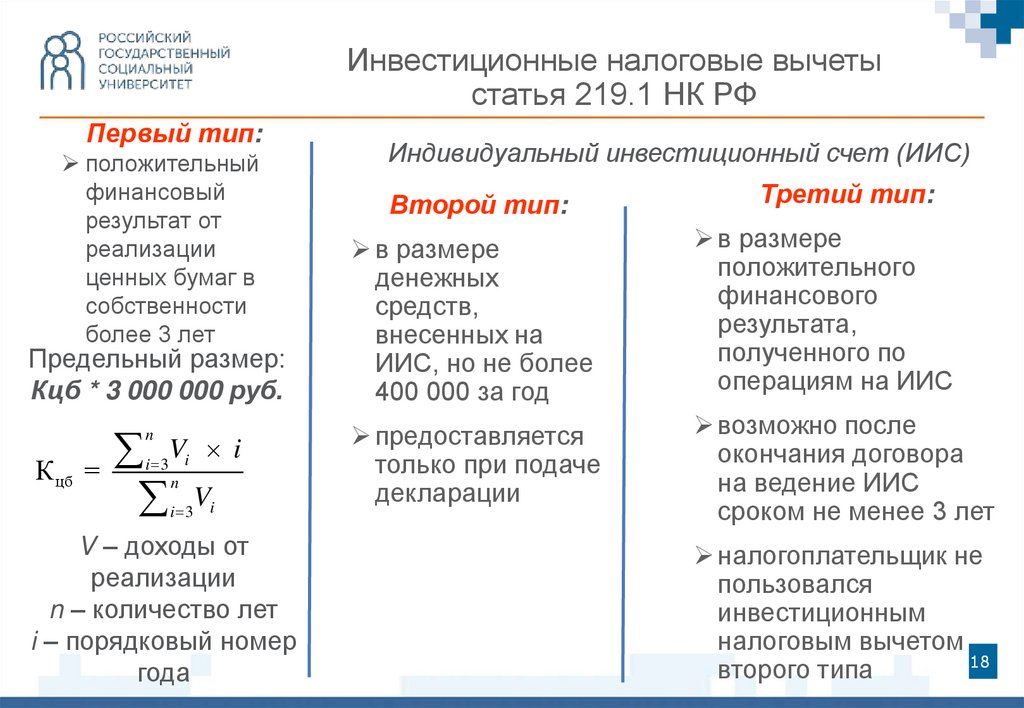 РОССИЙСКИЙ ГОСУДАРСТВЕННЫЙ СОЦИАЛЬНЫЙ УНИВЕРСИТЕТ

Инвестиционные налоговые вычеты
статья 219.1 НК РФ

Первый тип:
➢ положительный финансовый результат от реализации ценных бумаг в собственности более 3 лет

Предельный размер:
Кцб * 3 000 000 руб.

$К_{цб} = \frac{\sum_{i=3}^{n} V_i \times i}{\sum_{i=3}^{n} V_i}$

V – доходы от реализации
n – количество лет
i – порядковый номер года

Индивидуальный инвестиционный счет (ИИС)

Второй тип:
➢ в размере денежных средств, внесенных на ИИС, но не более 400 000 за год
➢ предоставляется только при подаче декларации

Третий тип:
➢ в размере положительного финансового результата, полученного по операциям на ИИС
➢ возможно после окончания договора на ведение ИИС сроком не менее 3 лет
➢ налогоплательщик не пользовался инвестиционным налоговым вычетом второго типа

18